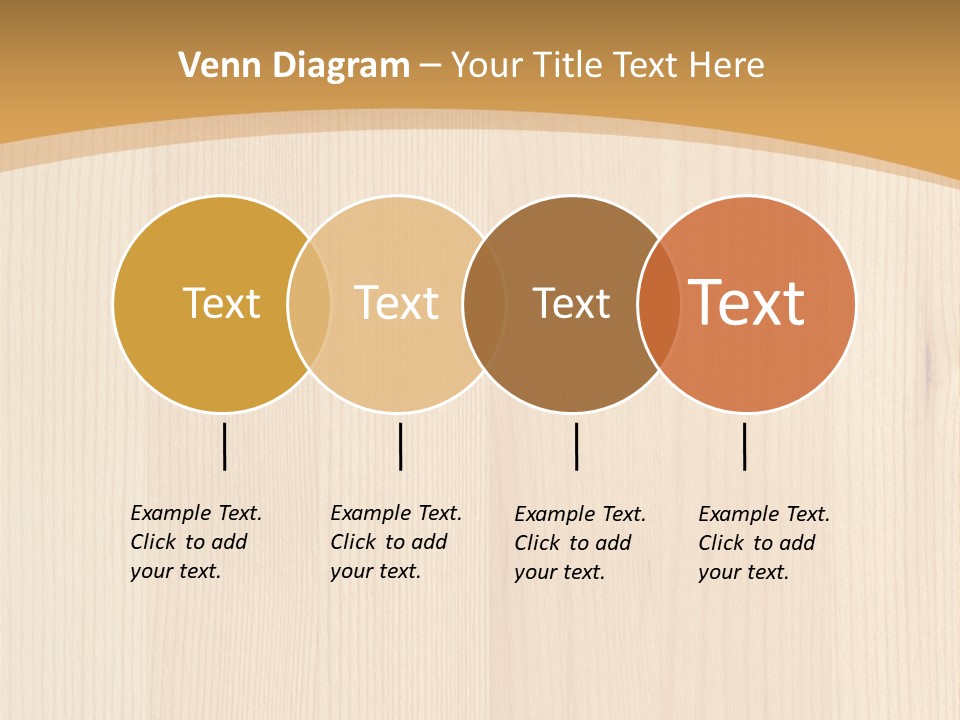 Venn Diagram – Your Title Text Here

Text

Text

Text

Text

Example Text. Click to add your text.

Example Text. Click to add your text.

Example Text. Click to add your text.

Example Text. Click to add your text.